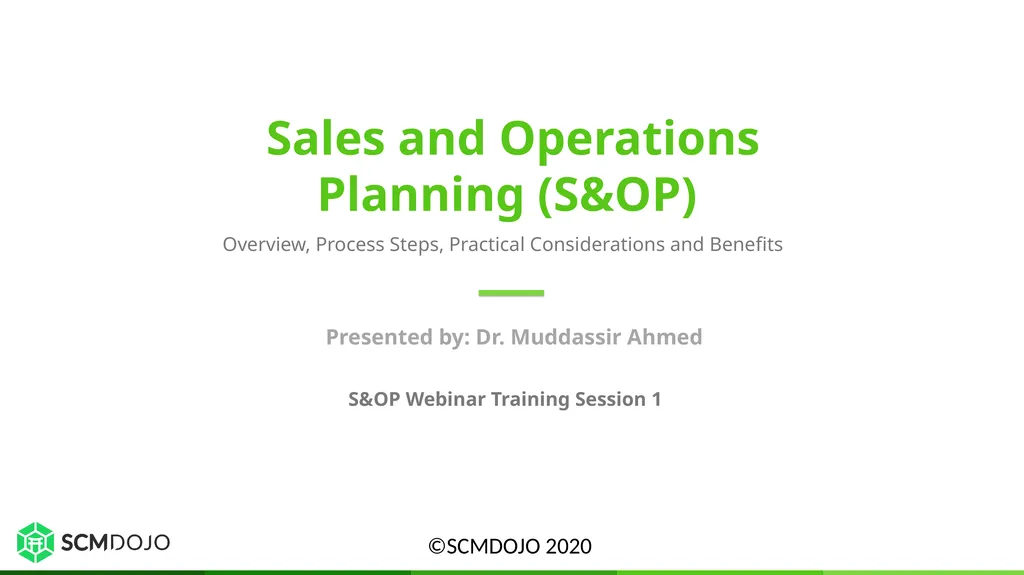 Sales and Operations Planning (S&OP)

Overview, Process Steps, Practical Considerations and Benefits

Presented by: Dr. Muddassir Ahmed

S&OP Webinar Training Session 1

SCMDOJO

©SCMDOJO 2020